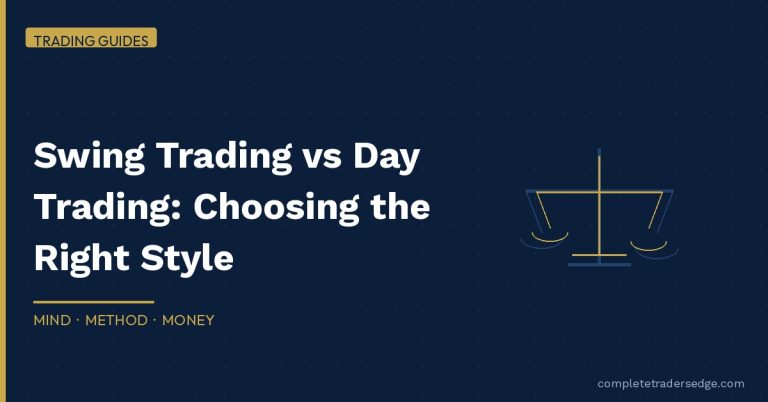 TRADING GUIDES

Swing Trading vs Day Trading: Choosing the Right Style

MIND · METHOD · MONEY

completetradersedge.com